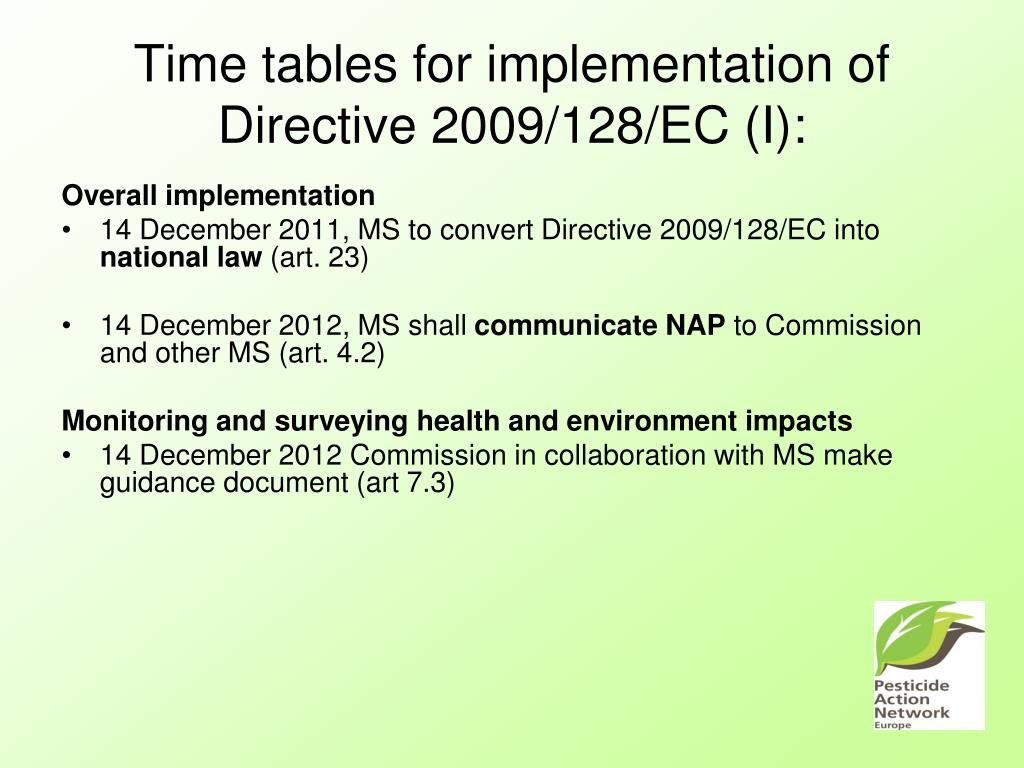 Time tables for implementation of Directive 2009/128/EC (I):

Overall implementation

• 14 December 2011, MS to convert Directive 2009/128/EC into national law (art. 23)

• 14 December 2012, MS shall communicate NAP to Commission and other MS (art. 4.2)

Monitoring and surveying health and environment impacts

• 14 December 2012 Commission in collaboration with MS make guidance document (art 7.3)

Pesticide Action Network Europe